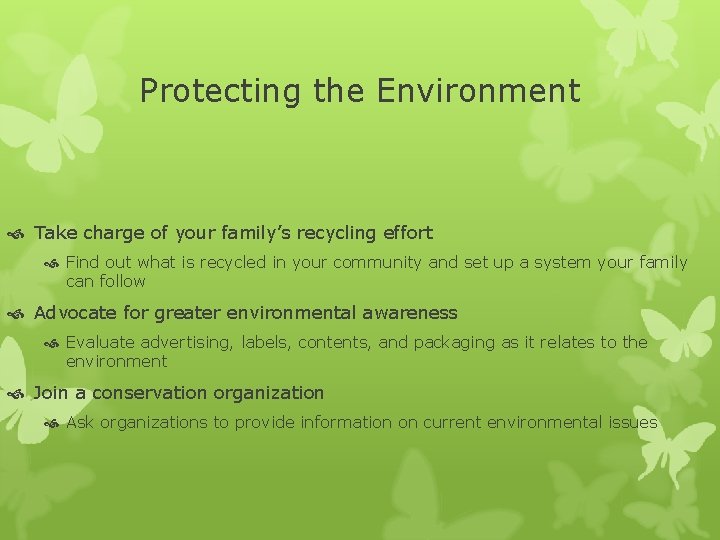 Protecting the Environment

Take charge of your family's recycling effort

Find out what is recycled in your community and set up a system your family can follow

Advocate for greater environmental awareness

Evaluate advertising, labels, contents, and packaging as it relates to the environment

Join a conservation organization

Ask organizations to provide information on current environmental issues